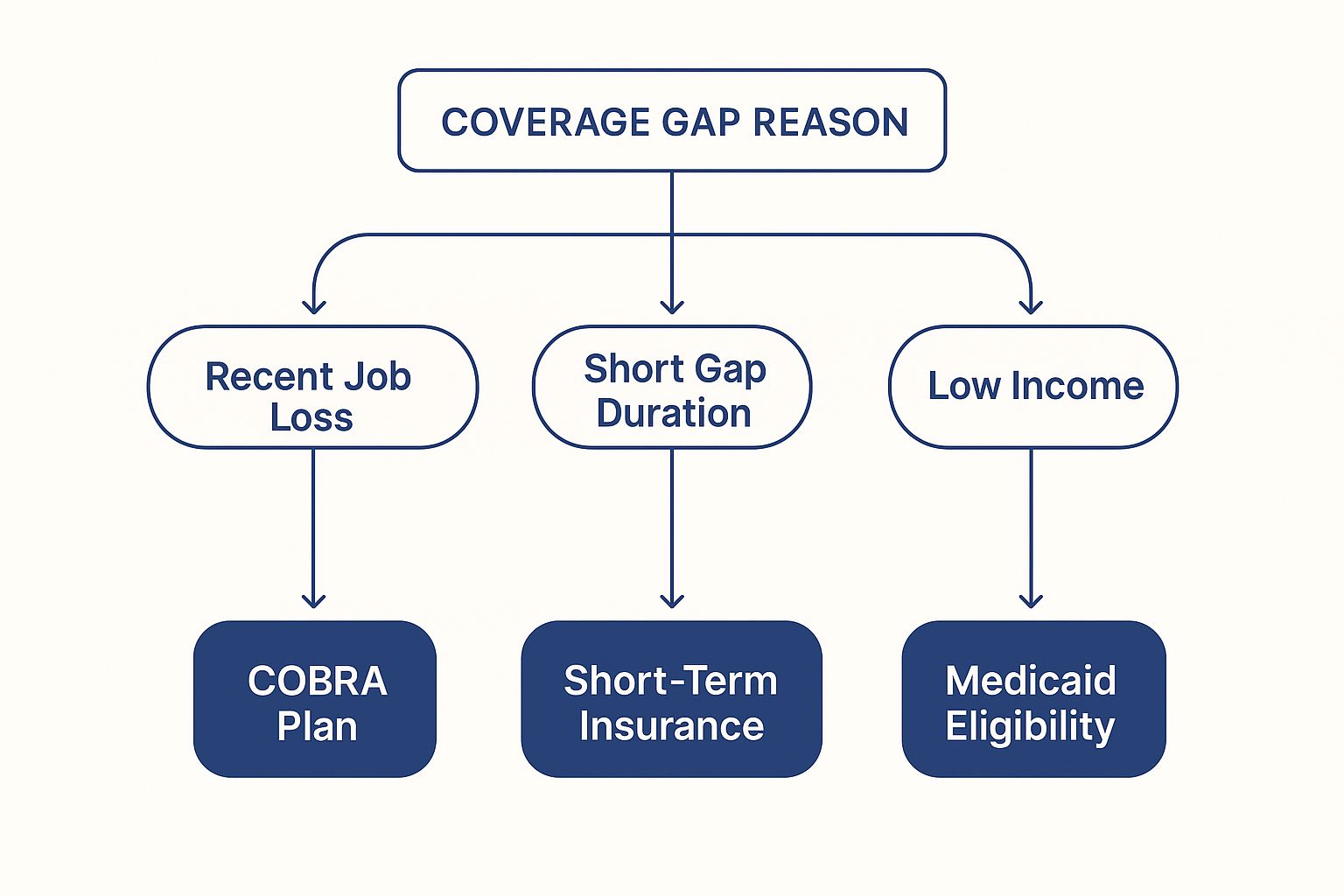 COVERAGE GAP REASON

Recent Job Loss

Short Gap Duration

Low Income

COBRA Plan

Short-Term Insurance

Medicaid Eligibility